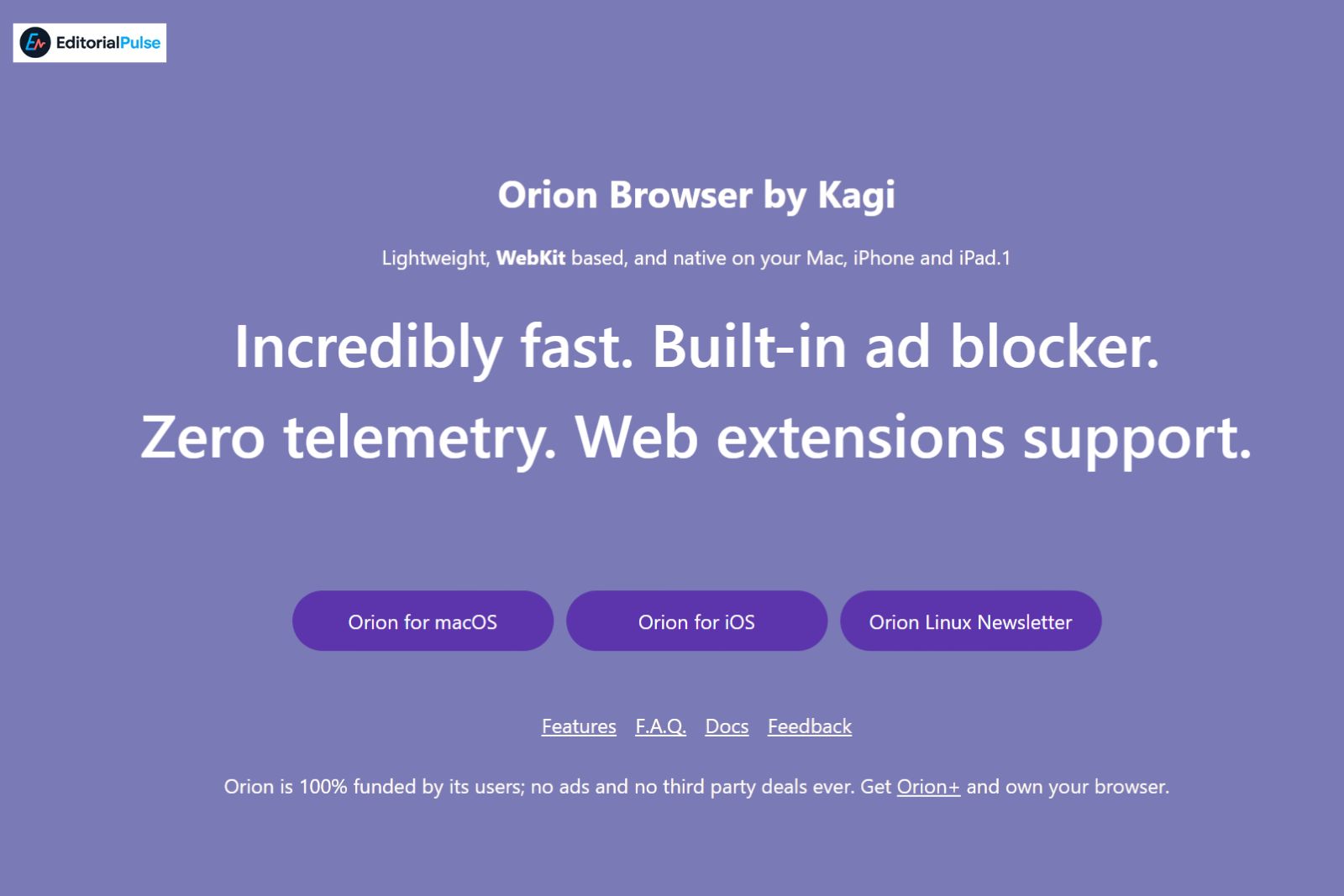 EditorialPulse

Orion Browser by Kagi

Lightweight, WebKit based, and native on your Mac, iPhone and iPad.1

Incredibly fast. Built-in ad blocker. Zero telemetry. Web extensions support.

Orion for macOS Orion for iOS Orion Linux Newsletter

Features F.A.Q. Docs Feedback

Orion is 100% funded by its users; no ads and no third party deals ever. Get Orion+ and own your browser.